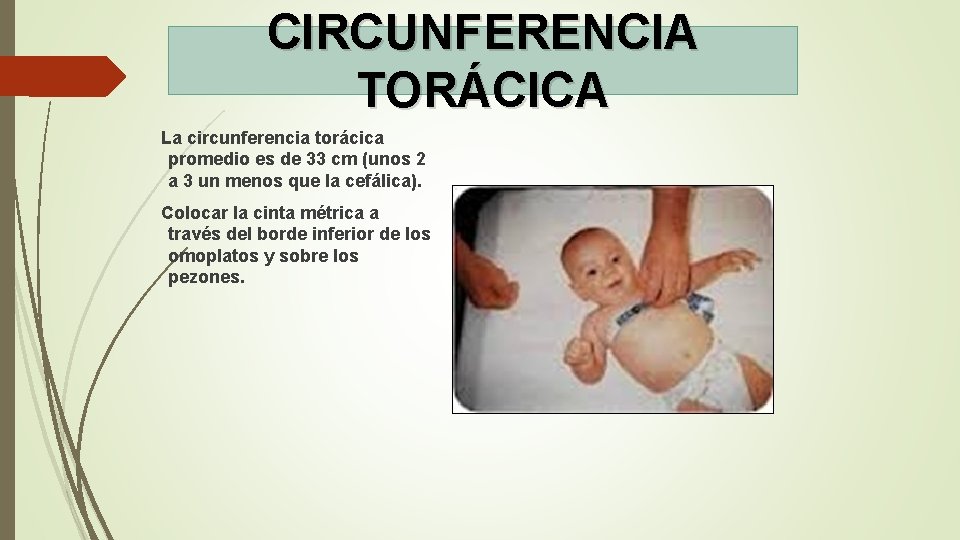 CIRCUNFERENCIA TORÁCICA

La circunferencia torácica promedio es de 33 cm (unos 2 a 3 un menos que la cefálica).

Colocar la cinta métrica a través del borde inferior de los omoplatos y sobre los pezones.